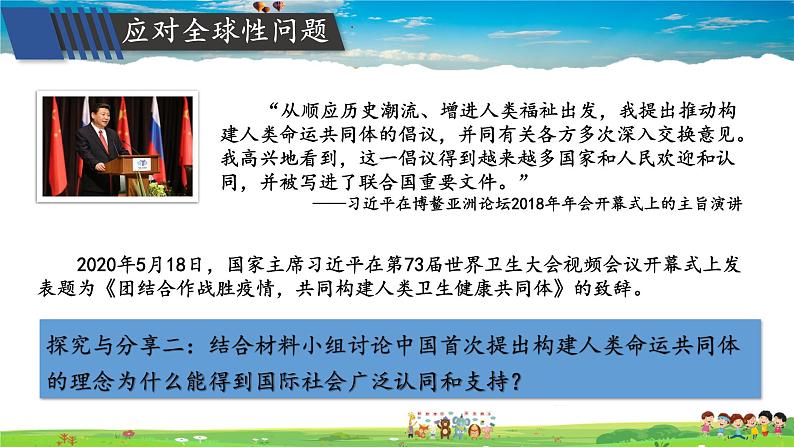 应对全球性问题

“从顺应历史潮流、增进人类福祉出发，我提出推动构建人类命运共同体的倡议，并同有关各方多次深入交换意见。我高兴地看到，这一倡议得到越来越多国家和人民欢迎和认同，并被写进了联合国重要文件。”

——习近平在博鳌亚洲论坛2018年年会开幕式上的主旨演讲

2020年5月18日，国家主席习近平在第73届世界卫生大会视频会议开幕式上发表题为《团结合作战胜疫情，共同构建人类卫生健康共同体》的致辞。

探究与分享二：结合材料小组讨论中国首次提出构建人类命运共同体的理念为什么能得到国际社会广泛认同和支持？